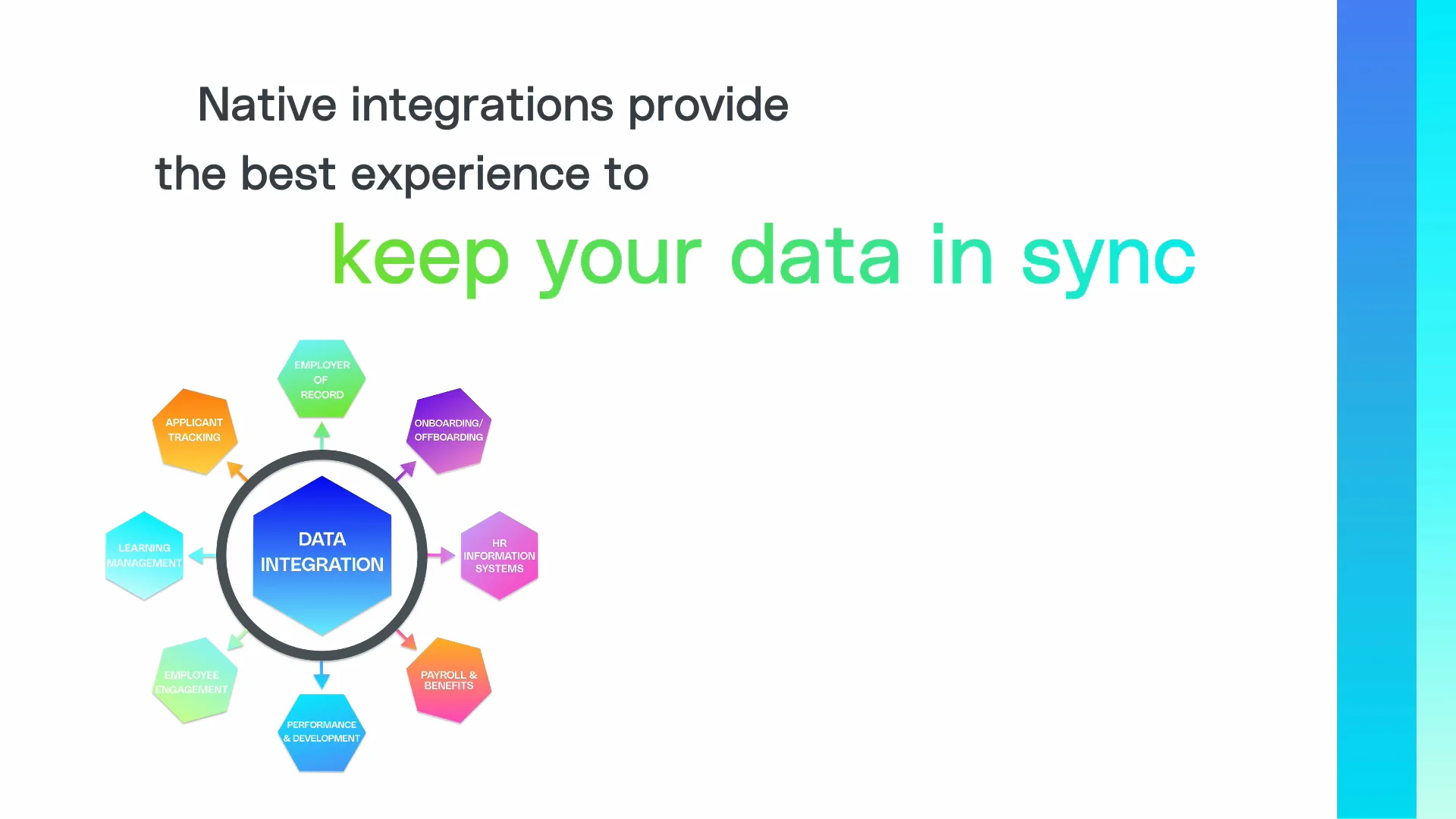 Native integrations provide the best experience to keep your data in sync

EMPLOYER OF RECORD

APPLICANT TRACKING

ONBOARDING/ OFFBOARDING

LEARNING MANAGEMENT

DATA INTEGRATION

HR INFORMATION SYSTEMS

EMPLOYEE ENGAGEMENT

PAYROLL & BENEFITS

PERFORMANCE & DEVELOPMENT